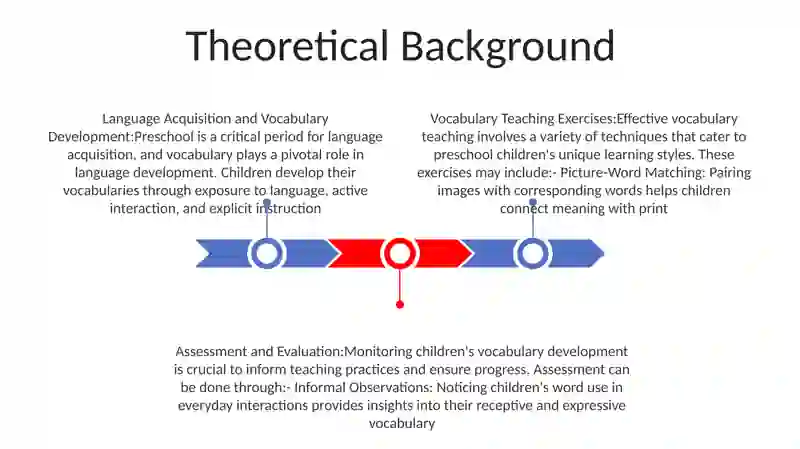 Theoretical Background

Language Acquisition and Vocabulary Development:Preschool is a critical period for language acquisition, and vocabulary plays a pivotal role in language development. Children develop their vocabularies through exposure to language, active interaction, and explicit instruction

Vocabulary Teaching Exercises:Effective vocabulary teaching involves a variety of techniques that cater to preschool children's unique learning styles. These exercises may include:- Picture-Word Matching: Pairing images with corresponding words helps children connect meaning with print

Assessment and Evaluation:Monitoring children's vocabulary development is crucial to inform teaching practices and ensure progress. Assessment can be done through:- Informal Observations: Noticing children's word use in everyday interactions provides insights into their receptive and expressive vocabulary